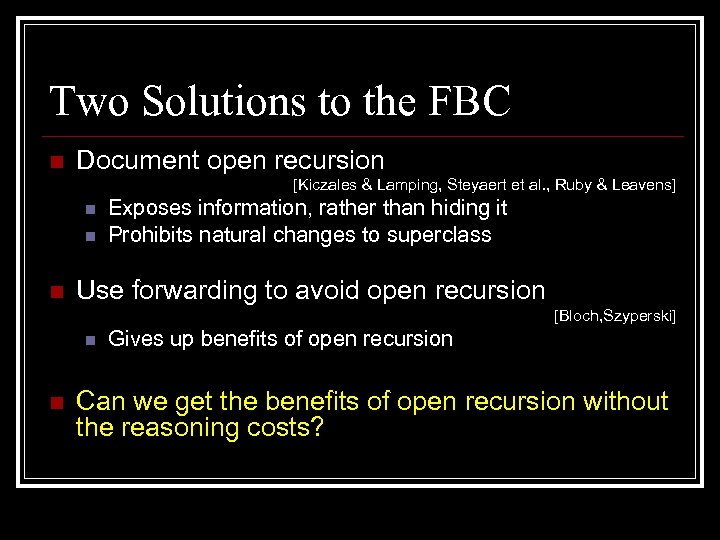 Two Solutions to the FBC

Document open recursion
[Kiczales & Lamping, Steyaert et al., Ruby & Leavens]

Exposes information, rather than hiding it

Prohibits natural changes to superclass

Use forwarding to avoid open recursion
[Bloch,Szyperski]

Gives up benefits of open recursion

Can we get the benefits of open recursion without the reasoning costs?